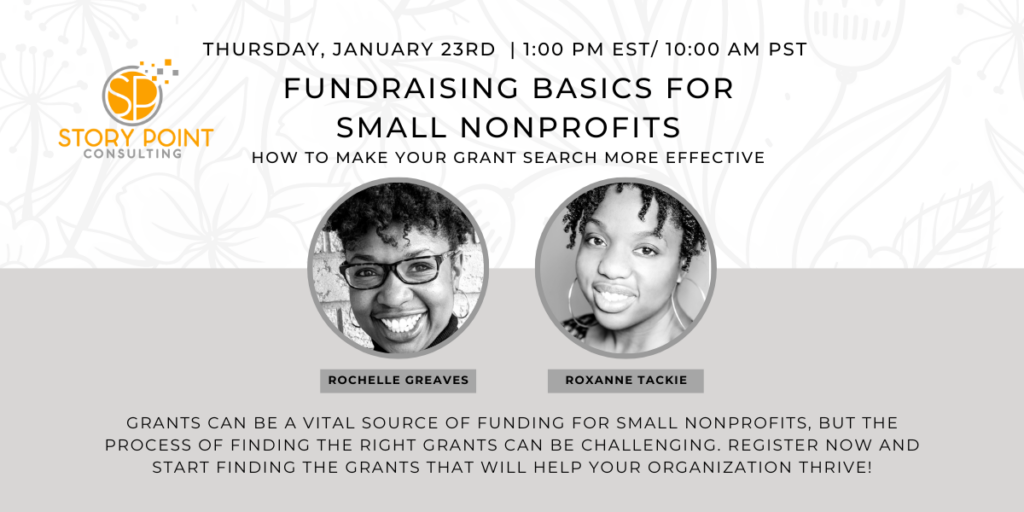 THURSDAY, JANUARY 23RD | 1:00 PM EST/ 10:00 AM PST

SP
STORY POINT
CONSULTING

FUNDRAISING BASICS FOR SMALL NONPROFITS

HOW TO MAKE YOUR GRANT SEARCH MORE EFFECTIVE

ROCHELLE GREAVES

ROXANNE TACKIE

GRANTS CAN BE A VITAL SOURCE OF FUNDING FOR SMALL NONPROFITS, BUT THE PROCESS OF FINDING THE RIGHT GRANTS CAN BE CHALLENGING. REGISTER NOW AND START FINDING THE GRANTS THAT WILL HELP YOUR ORGANIZATION THRIVE!